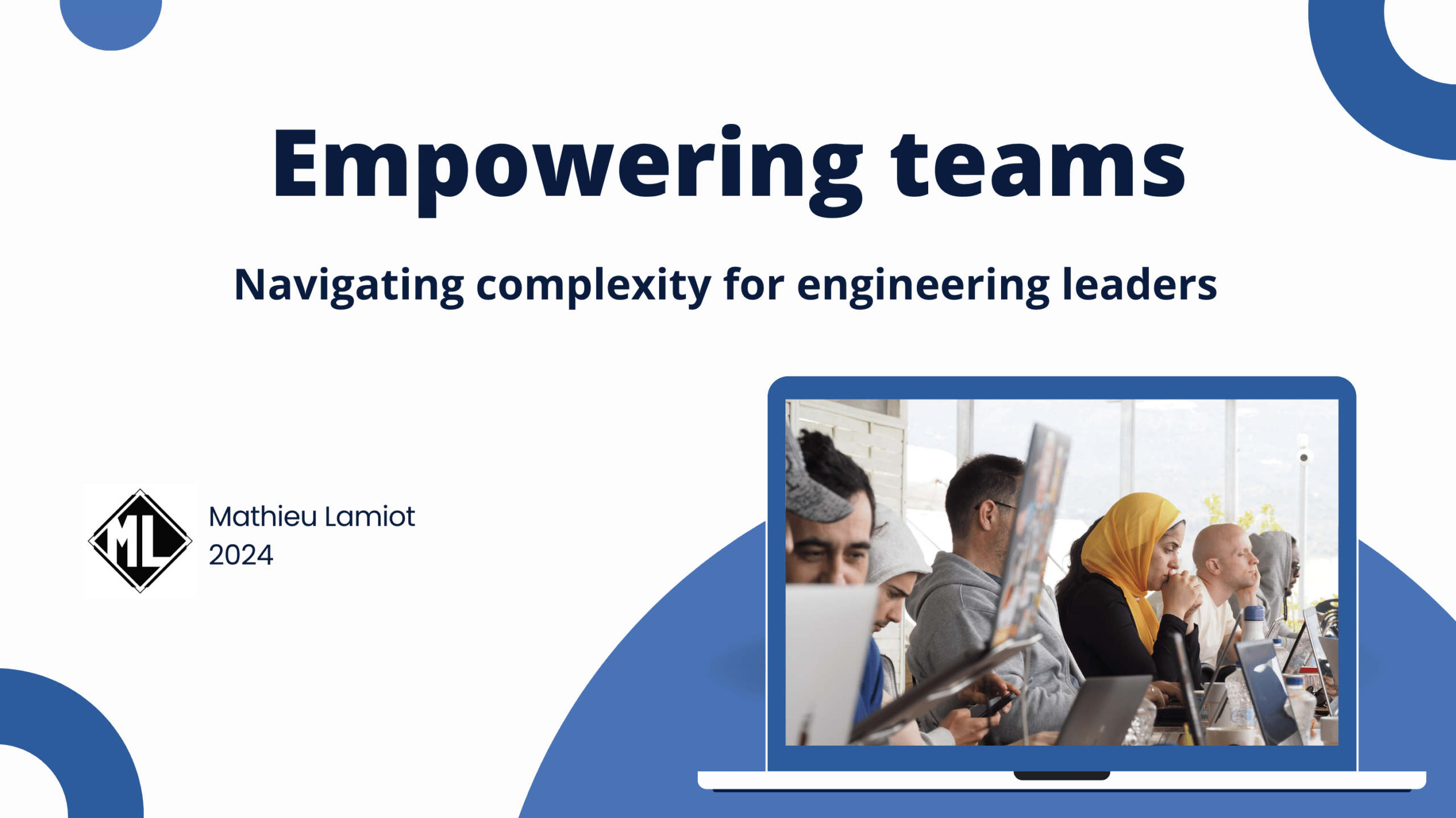 Empowering teams

Navigating complexity for engineering leaders

ML

Mathieu Lamiot
2024